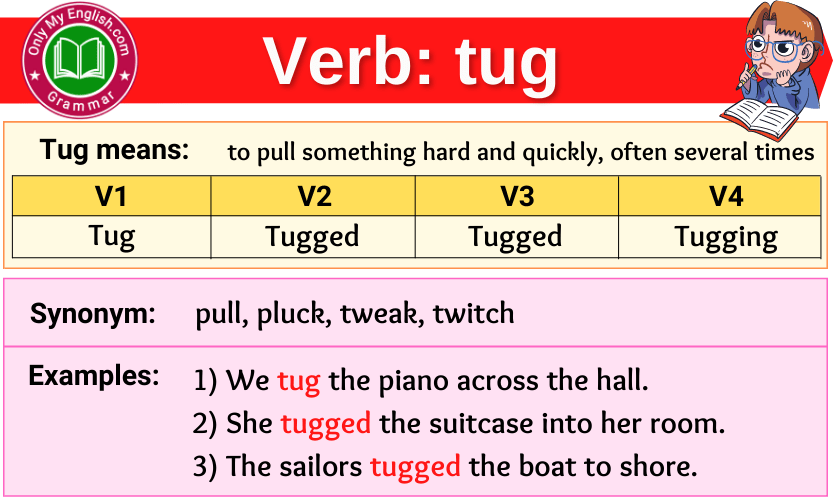 Only My English.com
Grammar

Verb: tug

Tug means: to pull something hard and quickly, often several times

| V1 | V2 | V3 | V4 |
|---|---|---|---|
| Tug | Tugged | Tugged | Tugging |

Synonym: pull, pluck, tweak, twitch

Examples:
1) We tug the piano across the hall.
2) She tugged the suitcase into her room.
3) The sailors tugged the boat to shore.